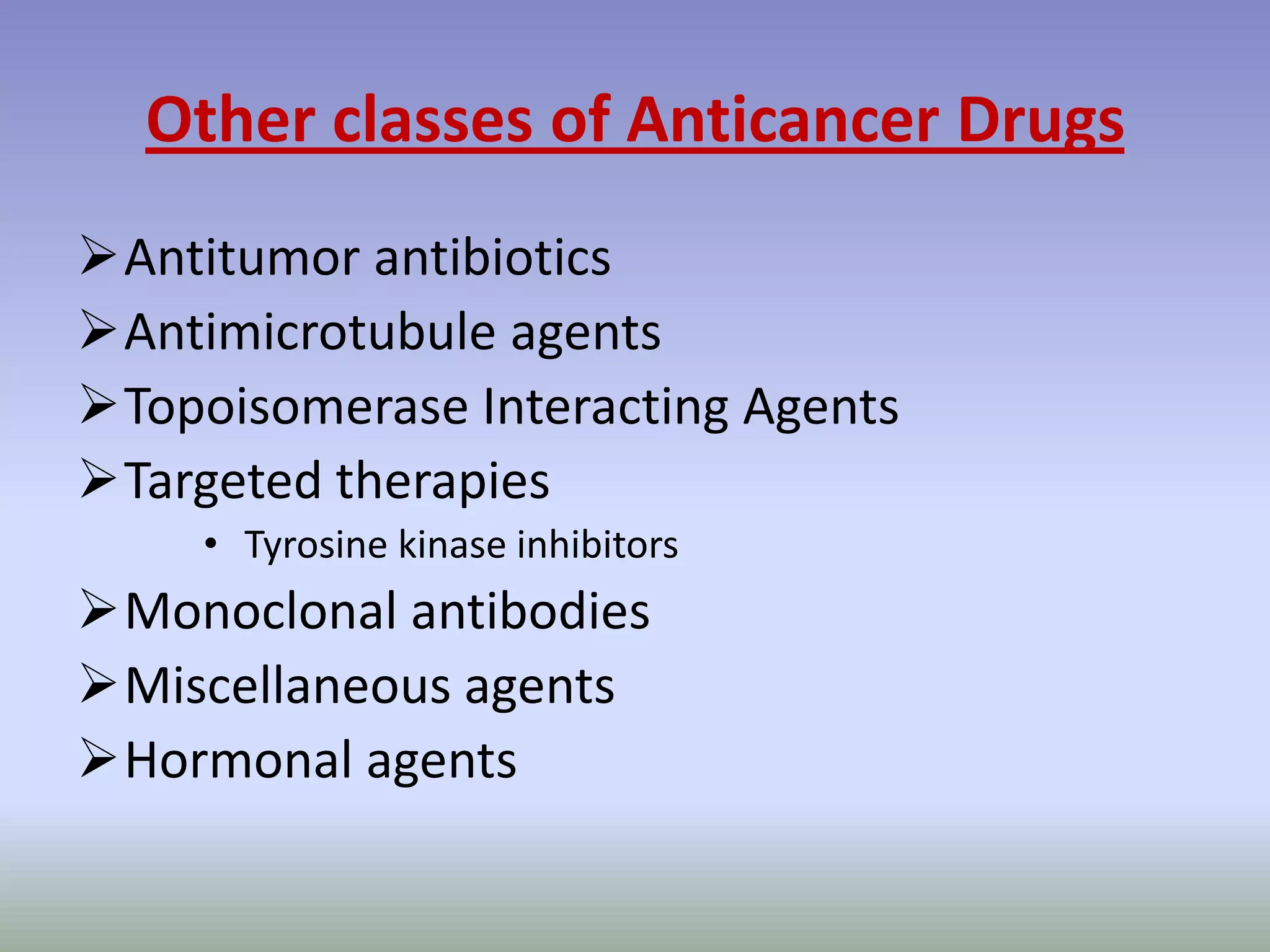 Other classes of Anticancer Drugs

➢ Antitumor antibiotics
➢ Antimicrotubule agents
➢ Topoisomerase Interacting Agents
➢ Targeted therapies
• Tyrosine kinase inhibitors
➢ Monoclonal antibodies
➢ Miscellaneous agents
➢ Hormonal agents